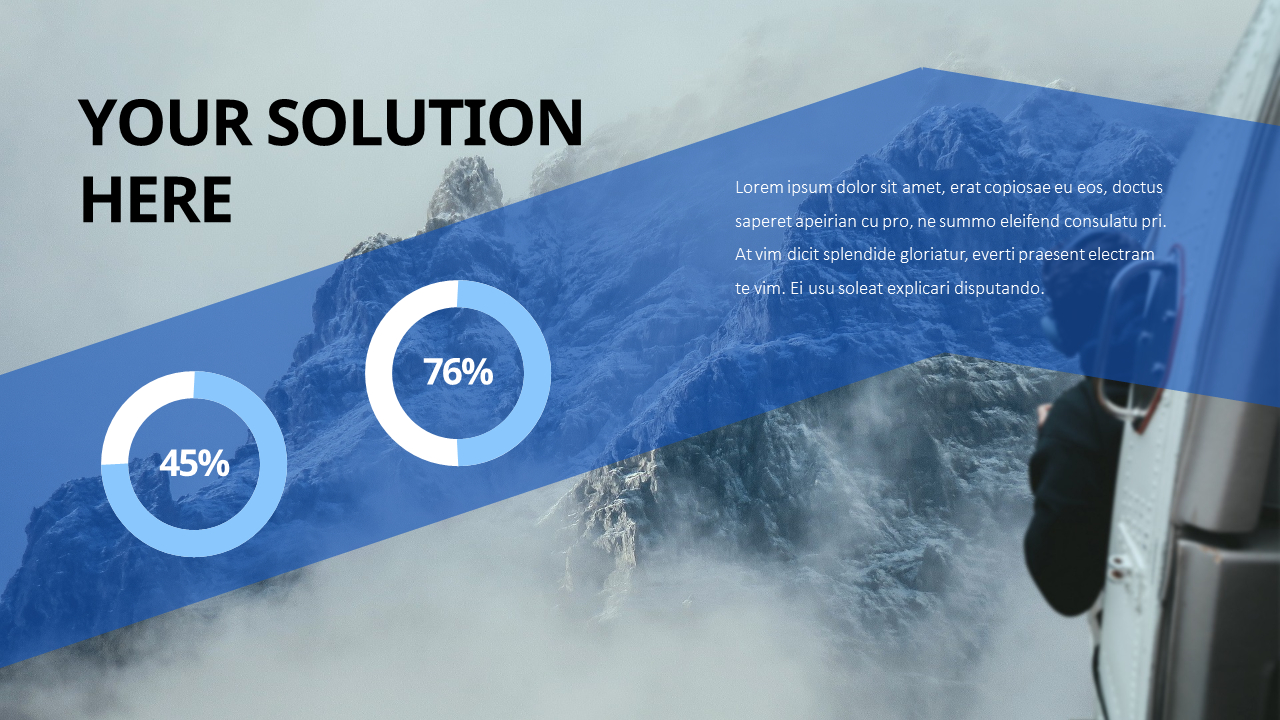 YOUR SOLUTION HERE

Lorem ipsum dolor sit amet, erat copiosae eu eos, doctus saperet apeirian cu pro, ne summo eleifend consulatu pri. At vim dicit splendide gloriatur, everti praesent electram te vim. Ei usu soleat explicari disputando.

76%

45%